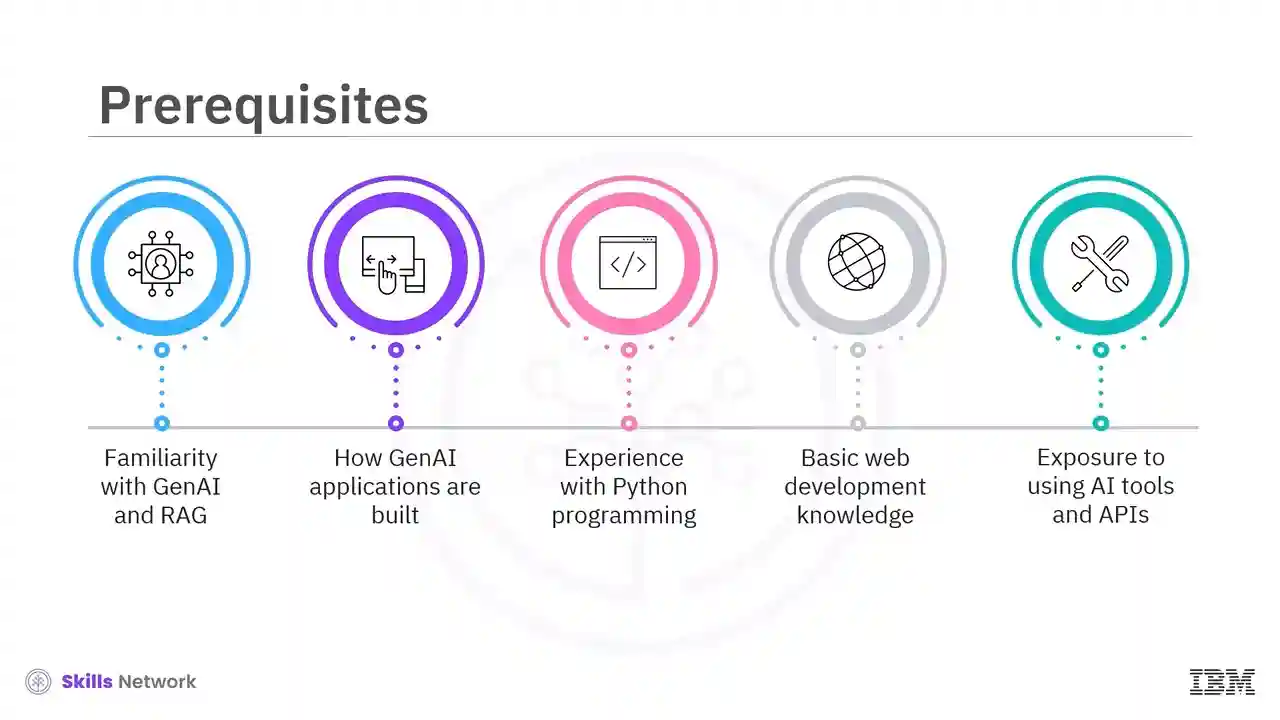 Prerequisites

Familiarity with GenAI and RAG

How GenAI applications are built

Experience with Python programming

Basic web development knowledge

Exposure to using AI tools and APIs

Skills Network

IBM